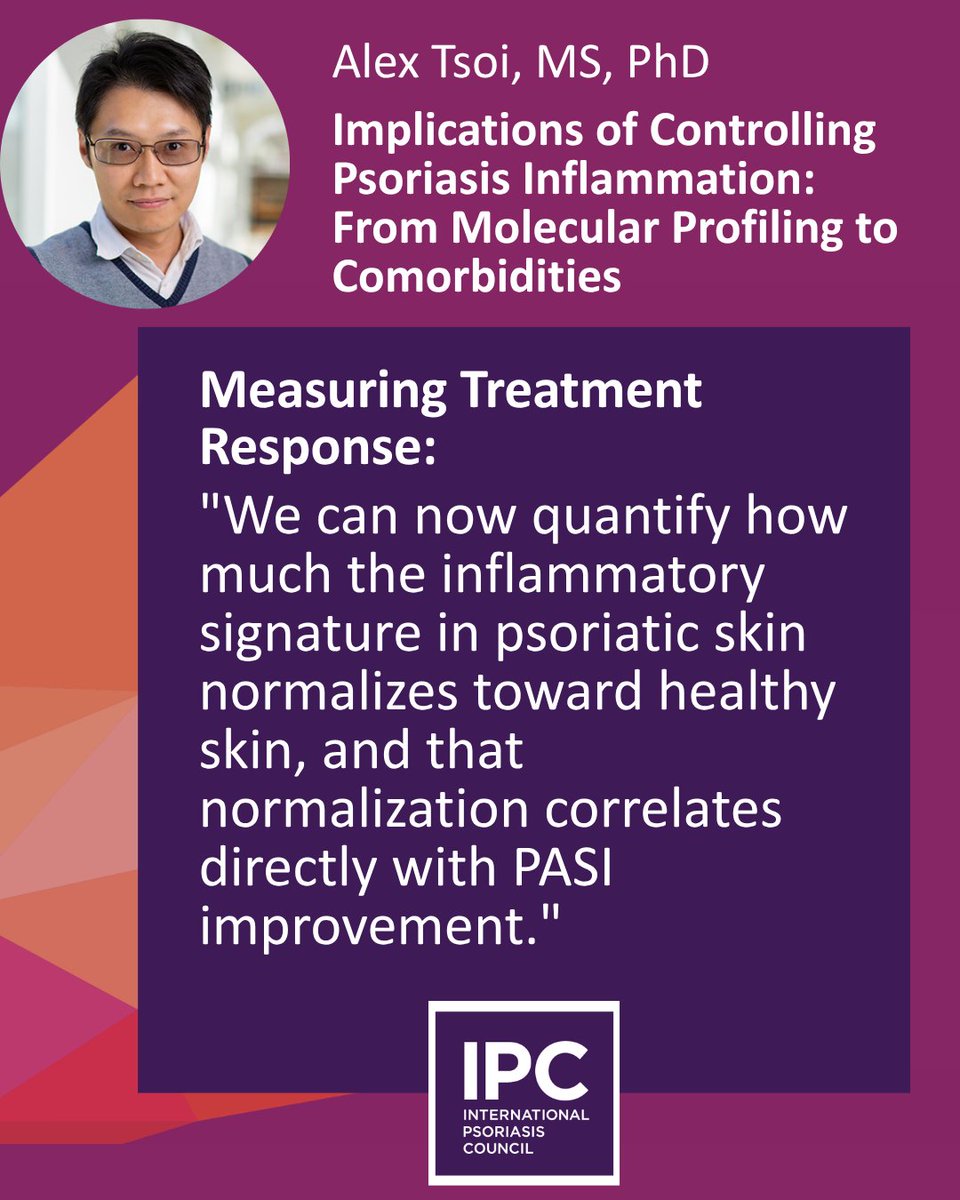 Alex Tsoi, MS, PhD

Implications of Controlling Psoriasis Inflammation: From Molecular Profiling to Comorbidities

Measuring Treatment Response:

"We can now quantify how much the inflammatory signature in psoriatic skin normalizes toward healthy skin, and that normalization correlates directly with PASI improvement."

IPC
INTERNATIONAL PSORIASIS COUNCIL